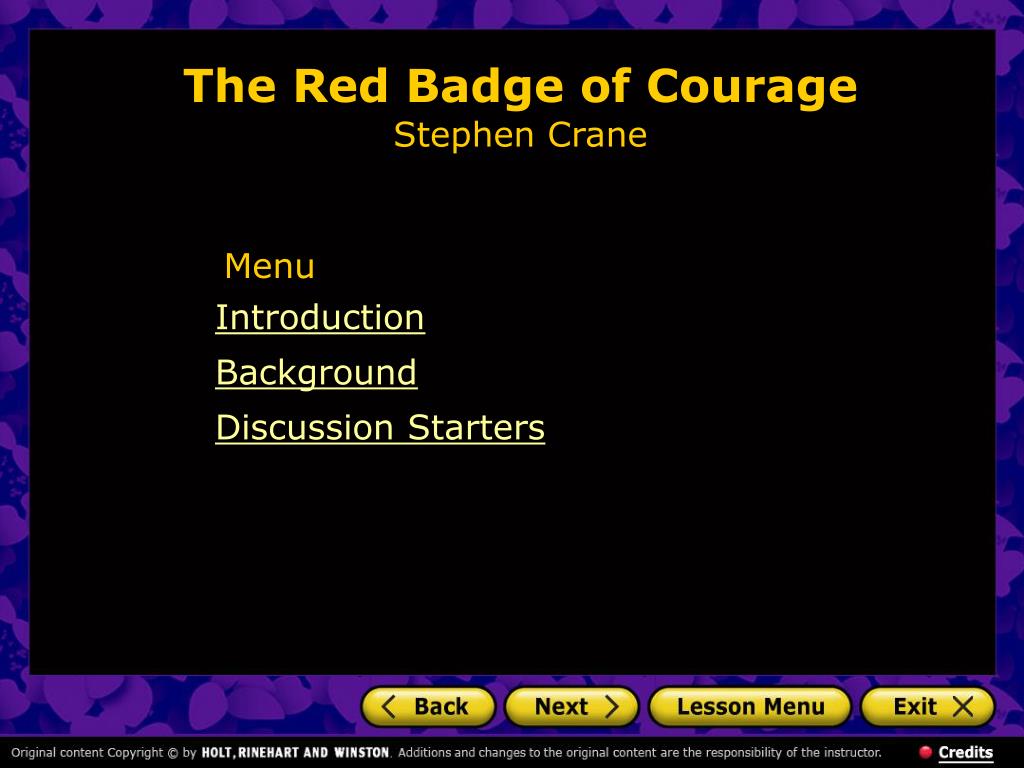 The Red Badge of Courage
Stephen Crane

Menu

Introduction

Background

Discussion Starters

Back   Next   Lesson Menu   Exit

Original content Copyright © by HOLT, RINEHART AND WINSTON. Additions and changes to the original content are the responsibility of the instructor.

Credits